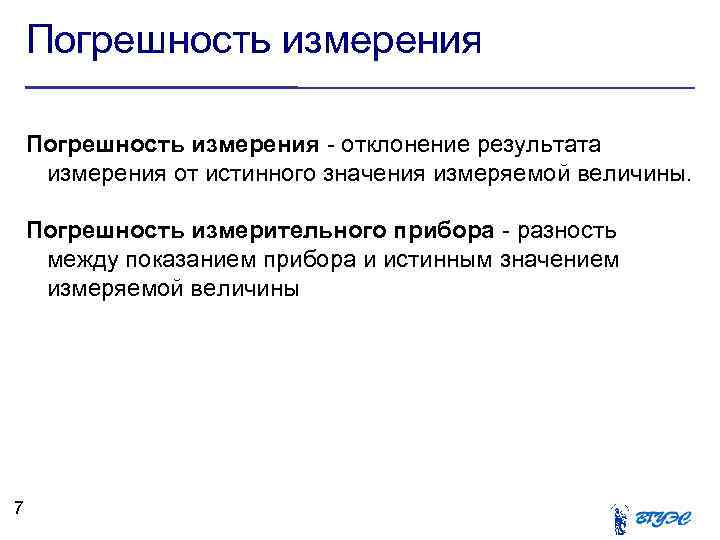 Погрешность измерения

Погрешность измерения - отклонение результата измерения от истинного значения измеряемой величины.

Погрешность измерительного прибора - разность между показанием прибора и истинным значением измеряемой величины

7

ВГУЭС